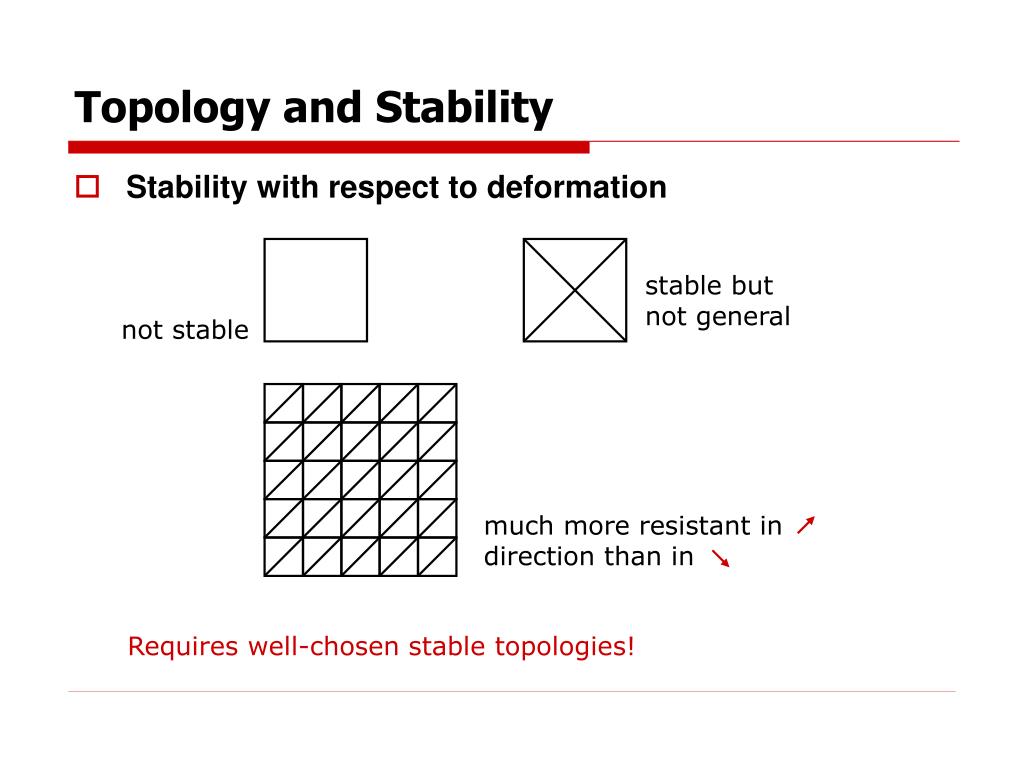 Topology and Stability

Stability with respect to deformation

not stable

stable but not general

much more resistant in ↗ direction than in ↘

Requires well-chosen stable topologies!